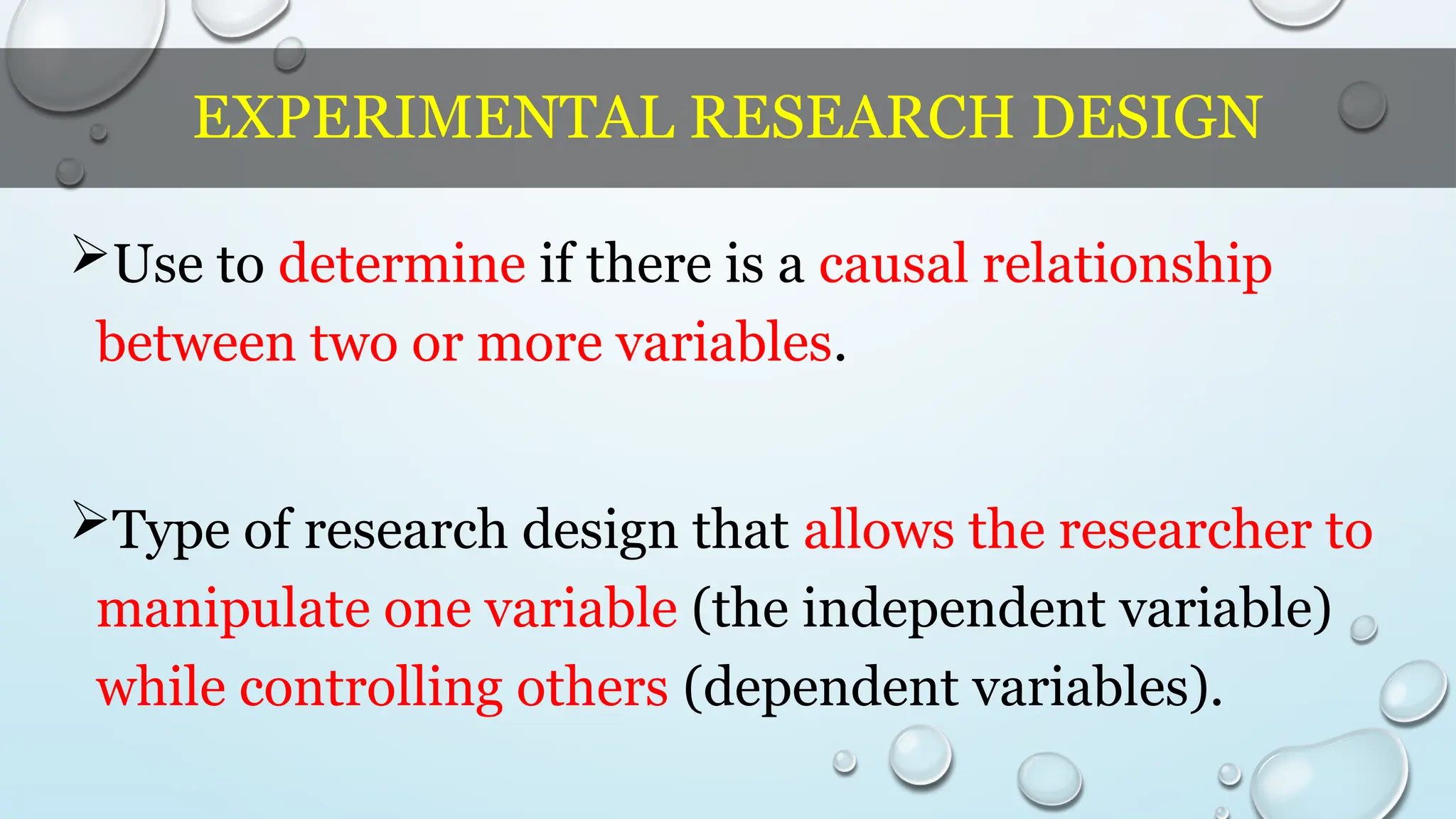 EXPERIMENTAL RESEARCH DESIGN

➢Use to determine if there is a causal relationship between two or more variables.

➢Type of research design that allows the researcher to manipulate one variable (the independent variable) while controlling others (dependent variables).